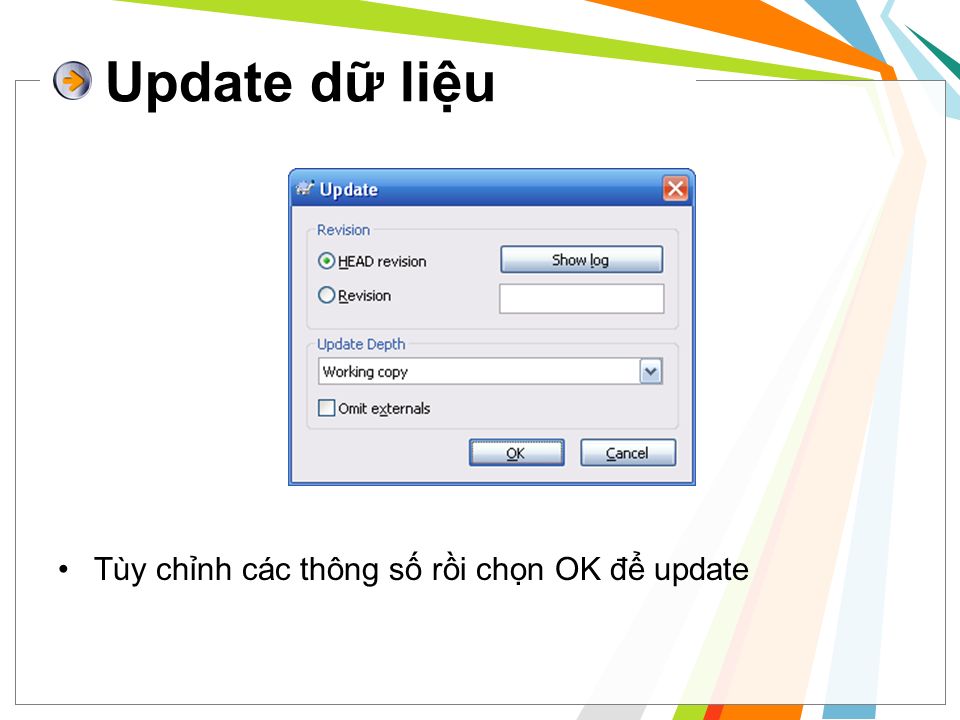 Update dữ liệu

Update

Revision

HEAD revision

Show log

Revision

Update Depth

Working copy

Omit externals

OK

Cancel

• Tùy chỉnh các thông số rồi chọn OK để update